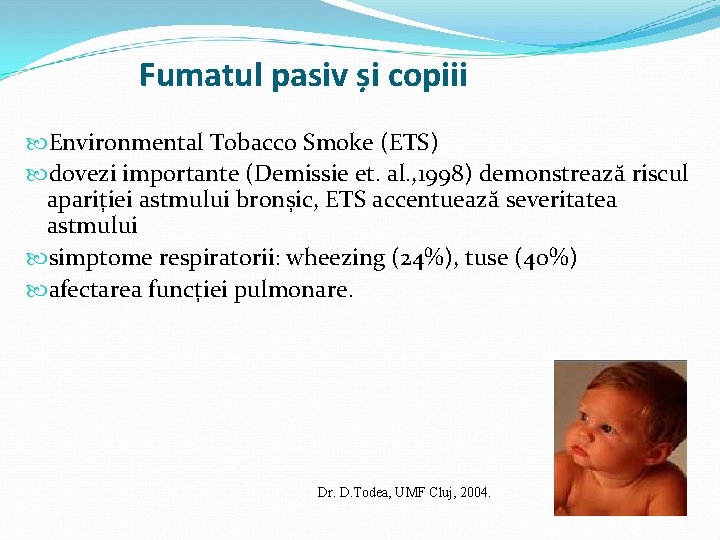 Fumatul pasiv și copiii

Environmental Tobacco Smoke (ETS)

dovezi importante (Demissie et. al.,1998) demonstrează riscul apariției astmului bronșic, ETS accentuează severitatea astmului

simptome respiratorii: wheezing (24%), tuse (40%)

afectarea funcției pulmonare.

Dr. D.Todea, UMF Cluj, 2004.